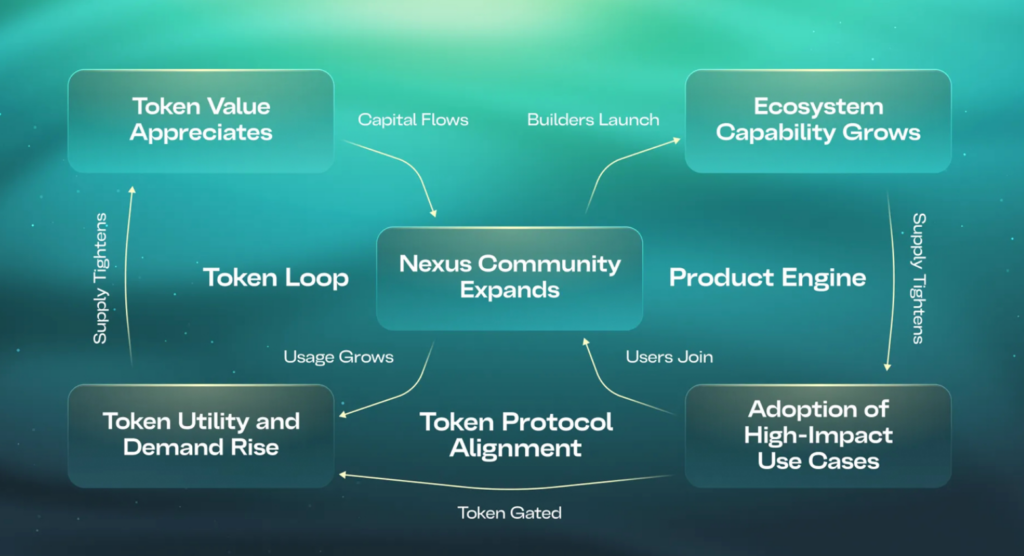 Token Value Appreciates

Capital Flows

Builders Launch

Ecosystem Capability Grows

Supply Tightens

Token Loop

Nexus Community Expands

Product Engine

Supply Tightens

Usage Grows

Users Join

Token Utility and Demand Rise

Token Protocol Alignment

Adoption of High-Impact Use Cases

Token Gated